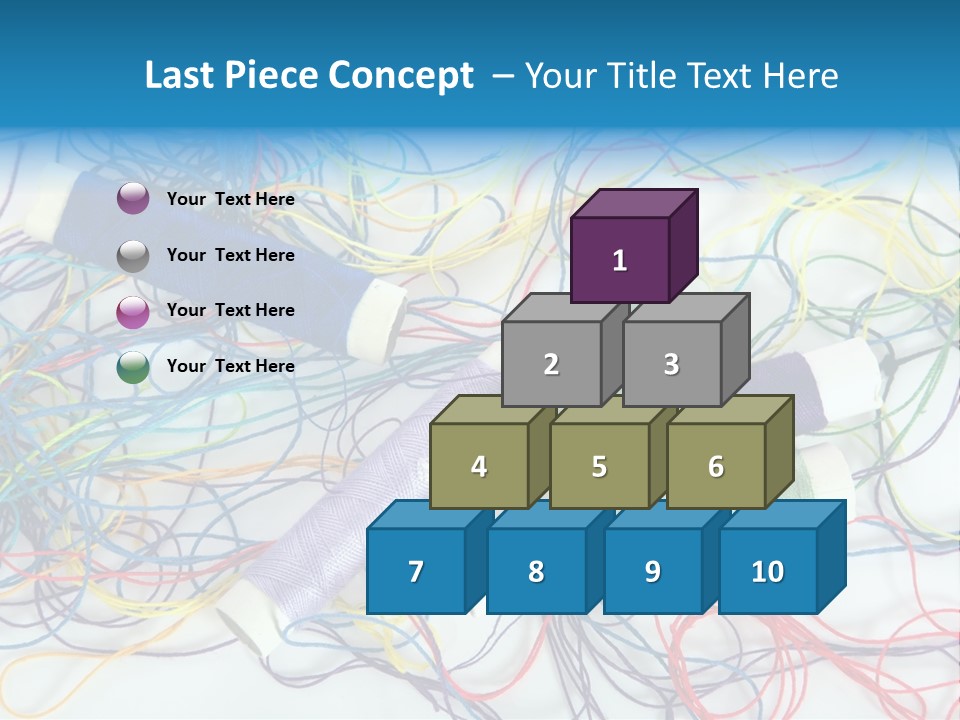 Last Piece Concept – Your Title Text Here

Your Text Here

Your Text Here

Your Text Here

Your Text Here

1

2

3

4

5

6

7

8

9

10